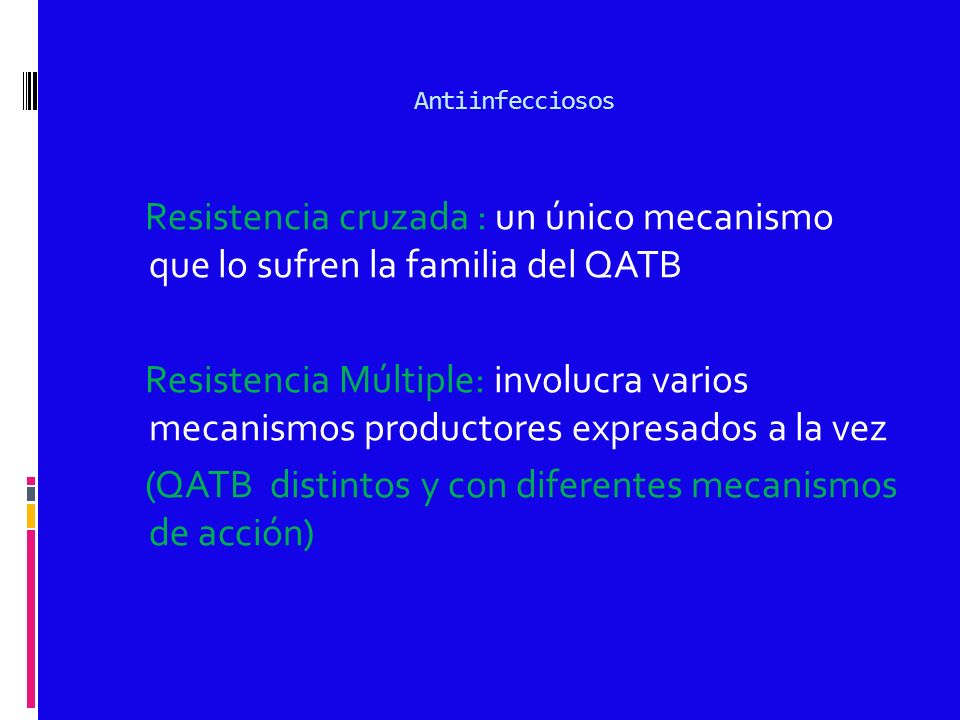 Antiinfecciosos

Resistencia cruzada : un único mecanismo que lo sufren la familia del QATB

Resistencia Múltiple: involucra varios mecanismos productores expresados a la vez
(QATB distintos y con diferentes mecanismos de acción)